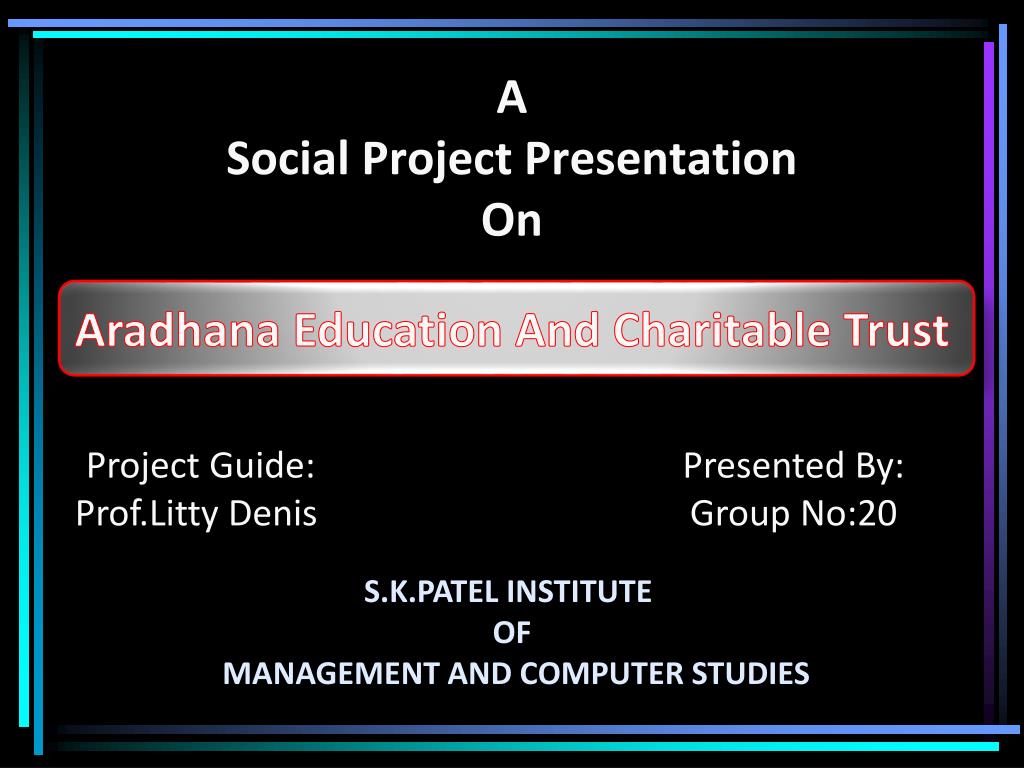 A
Social Project Presentation
On

Aradhana Education And Charitable Trust

Project Guide:
Prof.Litty Denis

Presented By:
Group No:20

S.K.PATEL INSTITUTE
OF
MANAGEMENT AND COMPUTER STUDIES